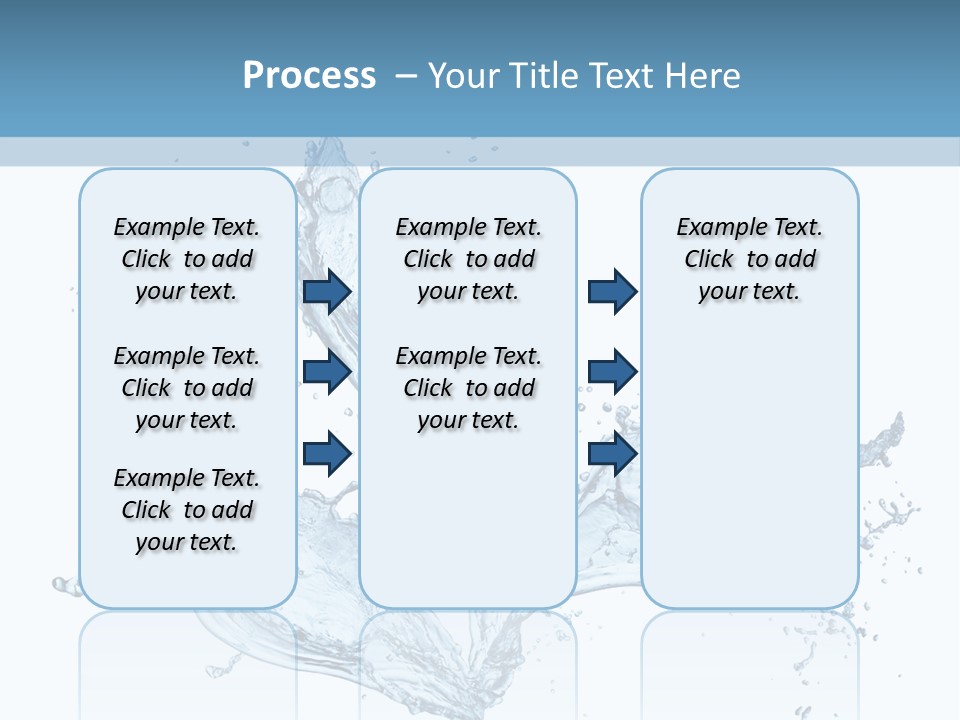 Process – Your Title Text Here

Example Text. Click to add your text.

Example Text. Click to add your text.

Example Text. Click to add your text.

Example Text. Click to add your text.

Example Text. Click to add your text.

Example Text. Click to add your text.